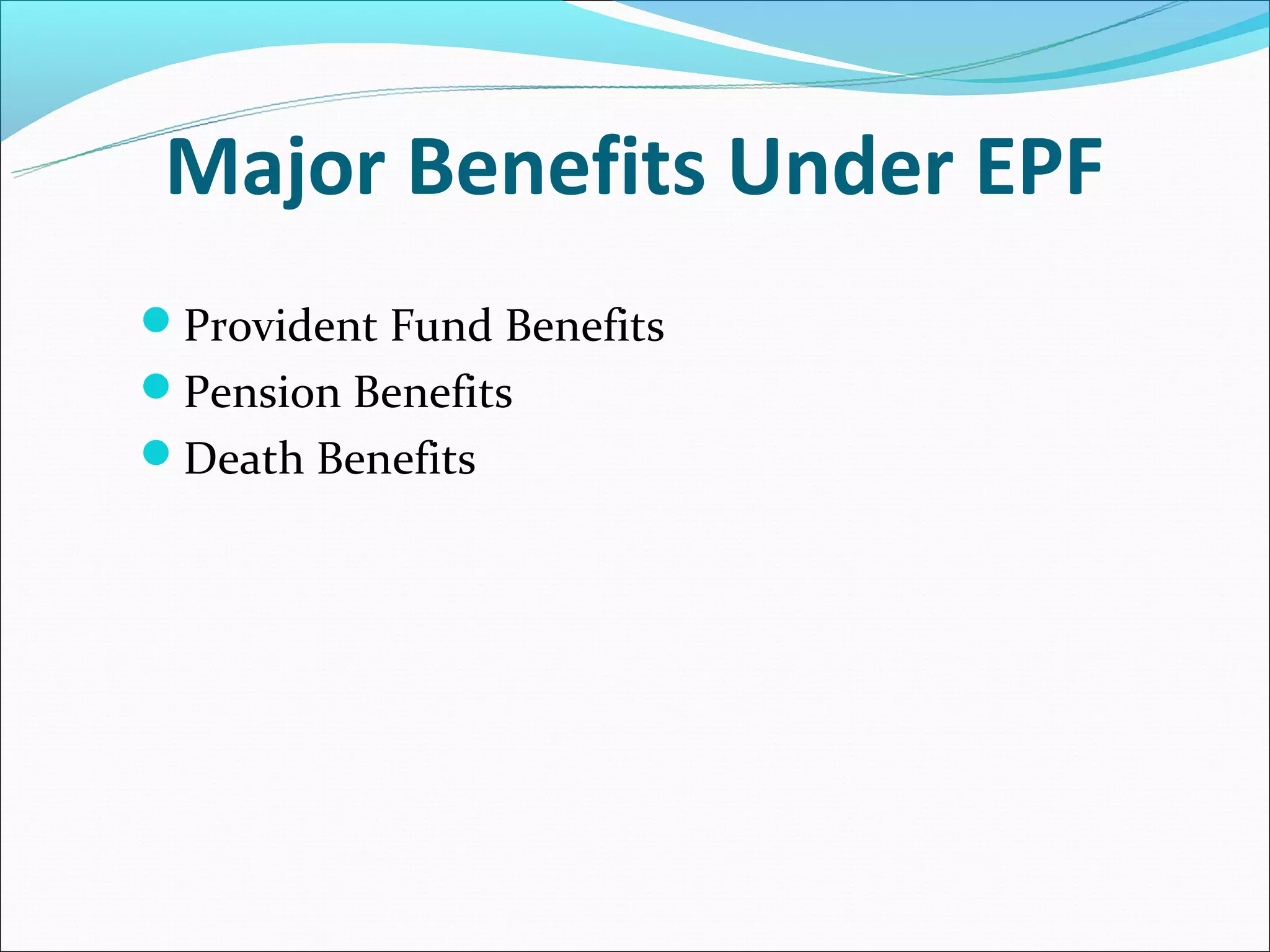 Major Benefits Under EPF

- Provident Fund Benefits
- Pension Benefits
- Death Benefits